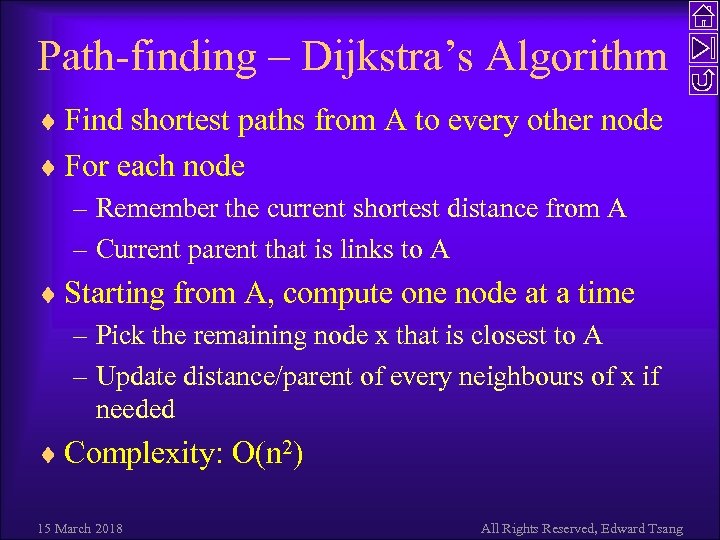 Path-finding – Dijkstra's Algorithm

♦ Find shortest paths from A to every other node

♦ For each node

– Remember the current shortest distance from A

– Current parent that is links to A

♦ Starting from A, compute one node at a time

– Pick the remaining node x that is closest to A

– Update distance/parent of every neighbours of x if needed

♦ Complexity: $O(n^2)$

15 March 2018

All Rights Reserved, Edward Tsang